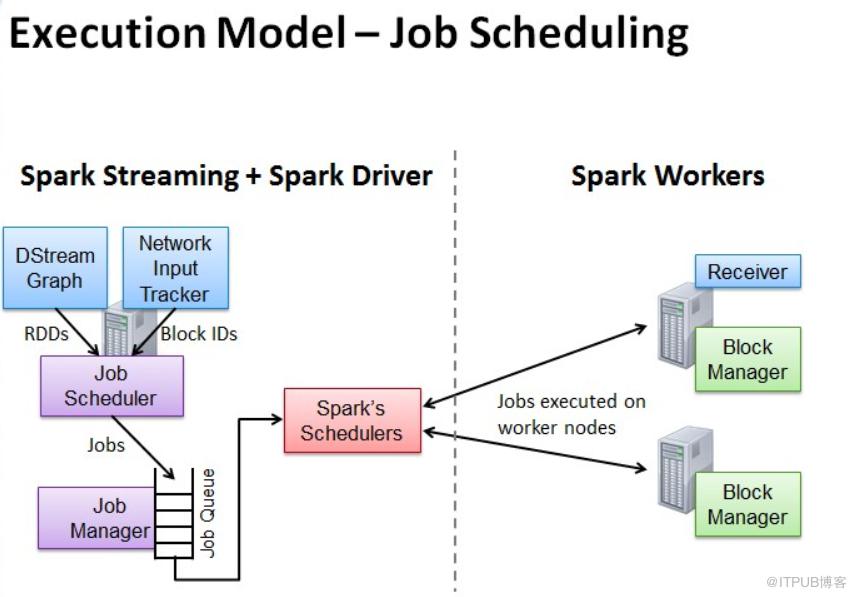 Execution Model – Job Scheduling

Spark Streaming + Spark Driver

Spark Workers

DStream Graph

Network Input Tracker

RDDs

Block IDs

Job Scheduler

Jobs

Job Manager

Job Queue

Spark's Schedulers

Jobs executed on worker nodes

Receiver

Block Manager

Block Manager

@ITPUB博客